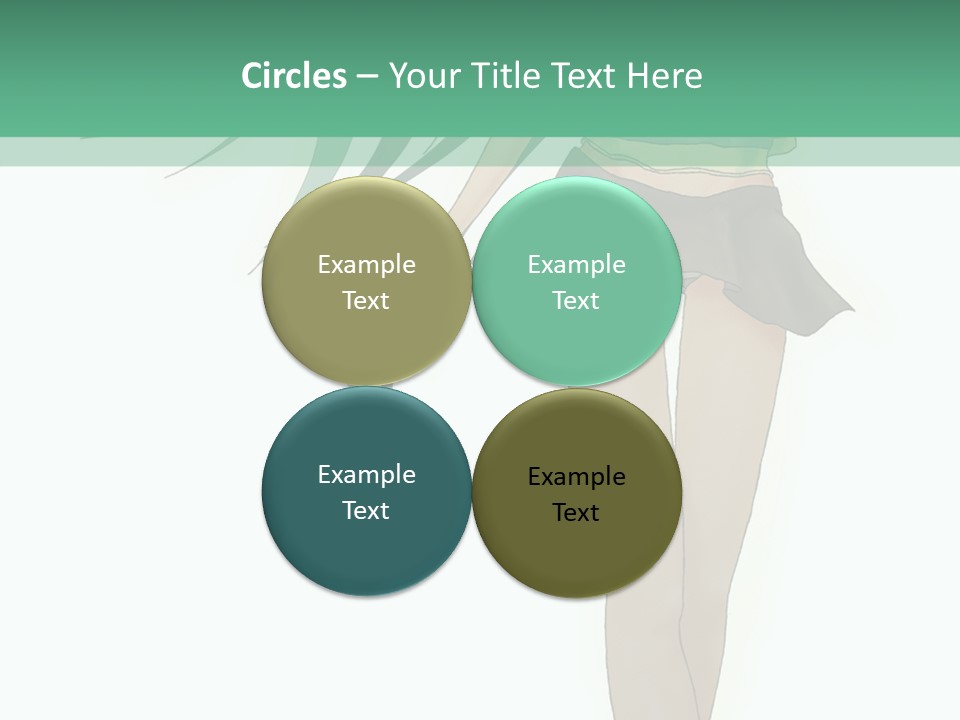 Circles – Your Title Text Here

Example Text

Example Text

Example Text

Example Text